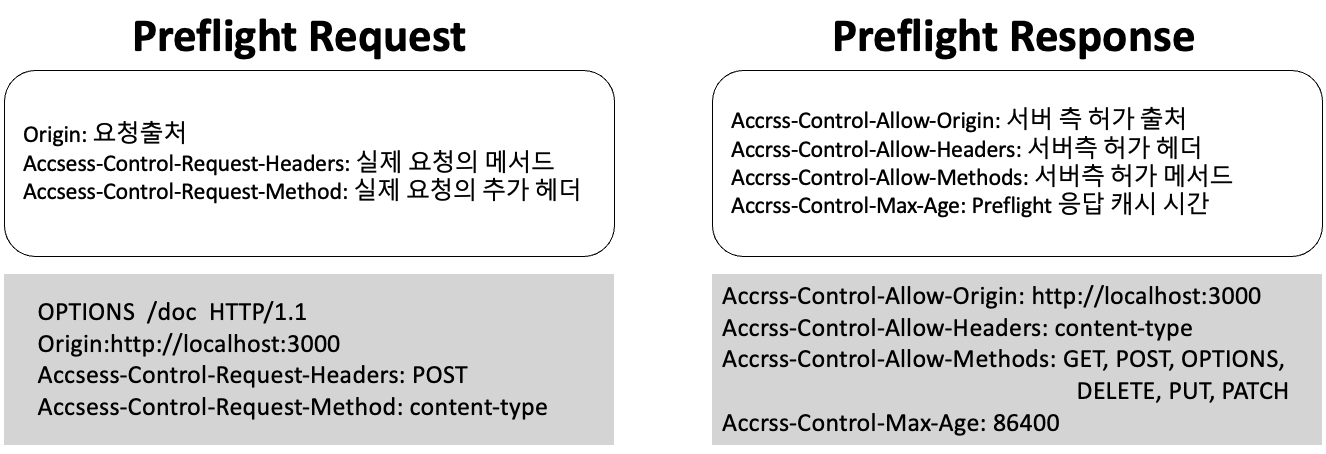 Preflight Request

Origin: 요청출처
Accsess-Control-Request-Headers: 실제 요청의 메서드
Accsess-Control-Request-Method: 실제 요청의 추가 헤더

OPTIONS /doc HTTP/1.1
Origin:http://localhost:3000
Accsess-Control-Request-Headers: POST
Accsess-Control-Request-Method: content-type

Preflight Response

Accrss-Control-Allow-Origin: 서버 측 허가 출처
Accrss-Control-Allow-Headers: 서버측 허가 헤더
Accrss-Control-Allow-Methods: 서버측 허가 메서드
Accrss-Control-Max-Age: Preflight 응답 캐시 시간

Accrss-Control-Allow-Origin: http://localhost:3000
Accrss-Control-Allow-Headers: content-type
Accrss-Control-Allow-Methods: GET, POST, OPTIONS, DELETE, PUT, PATCH
Accrss-Control-Max-Age: 86400